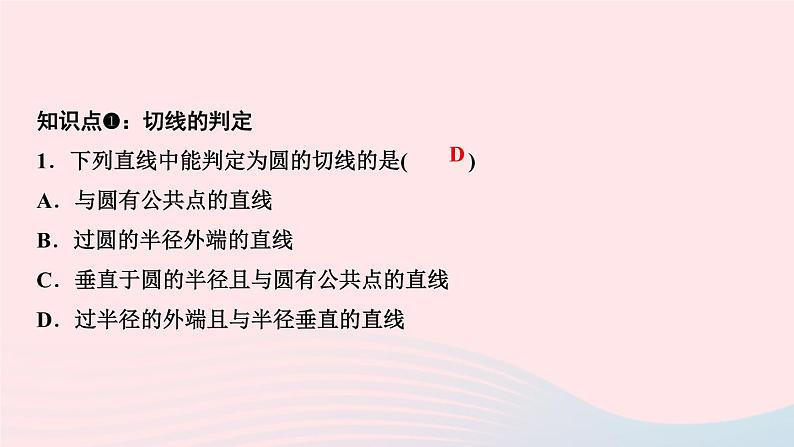 知识点❶：切线的判定

1．下列直线中能判定为圆的切线的是( D )

A．与圆有公共点的直线

B．过圆的半径外端的直线

C．垂直于圆的半径且与圆有公共点的直线

D．过半径的外端且与半径垂直的直线